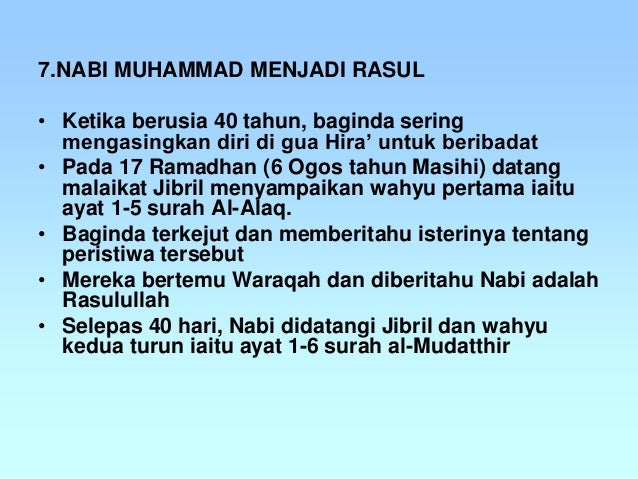 7.NABI MUHAMMAD MENJADI RASUL

• Ketika berusia 40 tahun, baginda sering mengasingkan diri di gua Hira’ untuk beribadat
• Pada 17 Ramadhan (6 Ogos tahun Masihi) datang malaikat Jibril menyampaikan wahyu pertama iaitu ayat 1-5 surah Al-Alaq.
• Baginda terkejut dan memberitahu isterinya tentang peristiwa tersebut
• Mereka bertemu Waraqah dan diberitahu Nabi adalah Rasulullah
• Selepas 40 hari, Nabi didatangi Jibril dan wahyu kedua turun iaitu ayat 1-6 surah al-Mudatthir